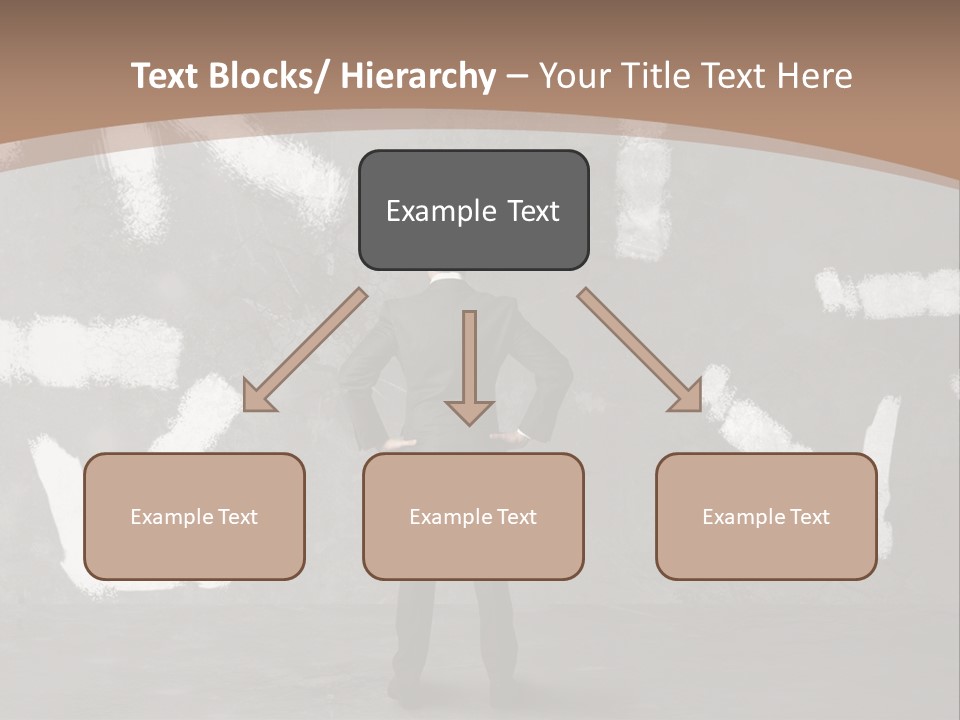 Text Blocks/ Hierarchy – Your Title Text Here

Example Text

Example Text

Example Text

Example Text